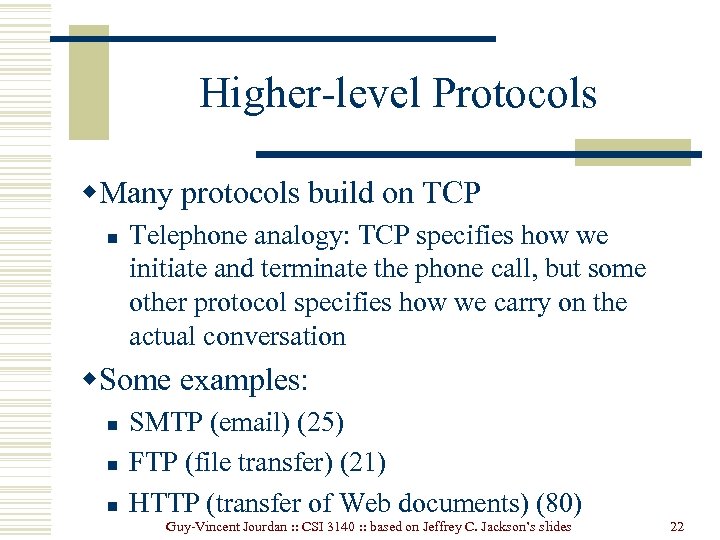 Higher-level Protocols

◆Many protocols build on TCP

▪ Telephone analogy: TCP specifies how we initiate and terminate the phone call, but some other protocol specifies how we carry on the actual conversation

◆Some examples:

▪ SMTP (email) (25)

▪ FTP (file transfer) (21)

▪ HTTP (transfer of Web documents) (80)

Guy-Vincent Jourdan :: CSI 3140 :: based on Jeffrey C. Jackson's slides

22